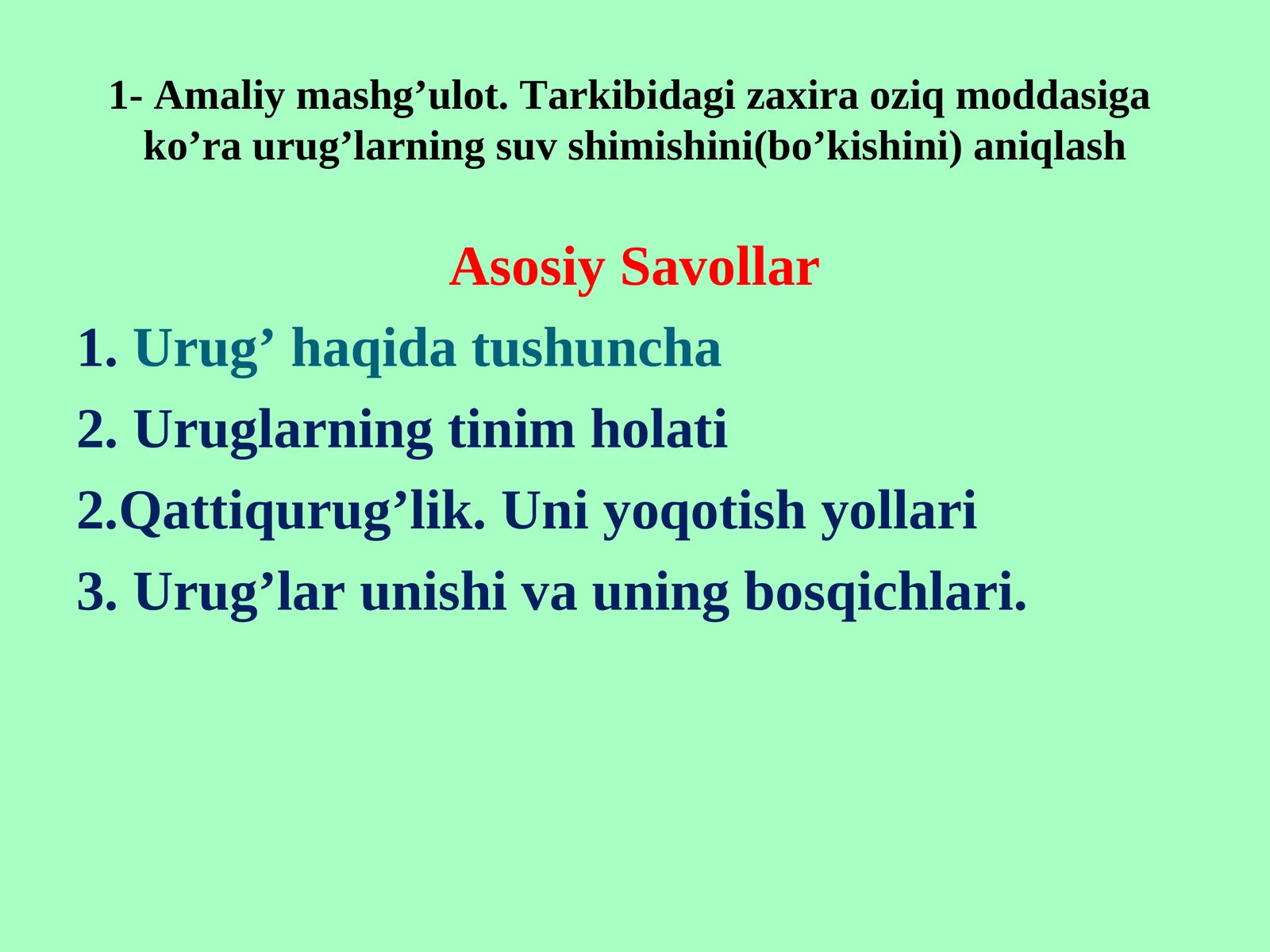 1- Amaliy mashg’ulot. Tarkibidagi zaxira oziq moddasiga ko’ra urug’larning suv shimishini(bo’kishini) aniqlash

Asosiy Savollar

1. Urug’ haqida tushuncha

2. Uruglarning tinim holati

2.Qattiqurug’lik. Uni yoqotish yollari

3. Urug’lar unishi va uning bosqichlari.